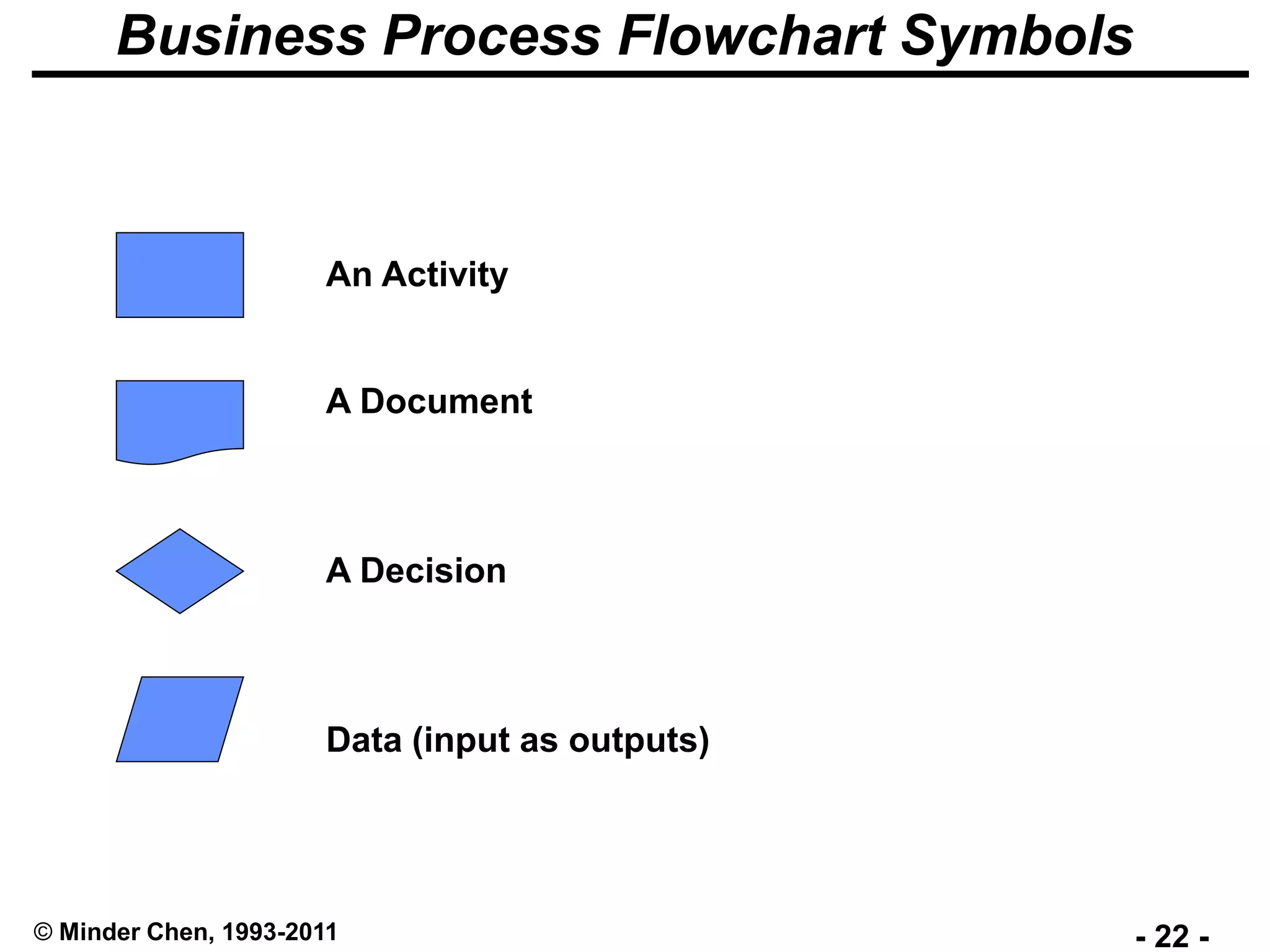 Business Process Flowchart Symbols

An Activity

A Document

A Decision

Data (input as outputs)

© Minder Chen, 1993-2011

- 22 -